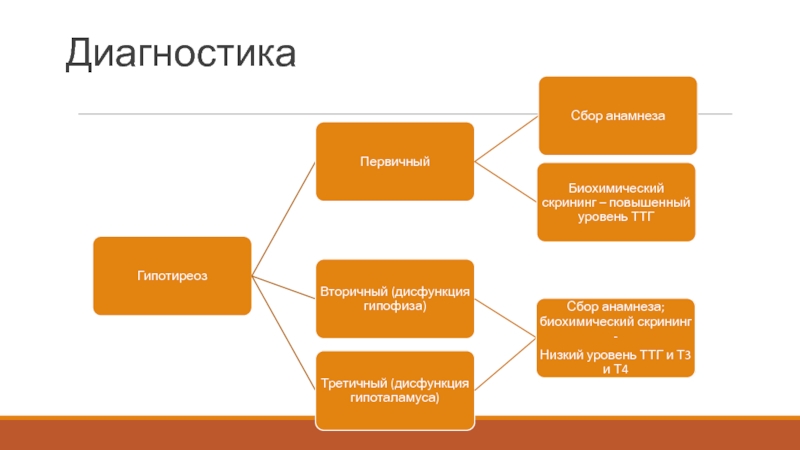 Диагностика

Гипотиреоз

Первичный

Сбор анамнеза

Биохимический скрининг – повышенный уровень ТТГ

Вторичный (дисфункция гипофиза)

Третичный (дисфункция гипоталамуса)

Сбор анамнеза; биохимический скрининг -
Низкий уровень ТТГ и Т3 и Т4